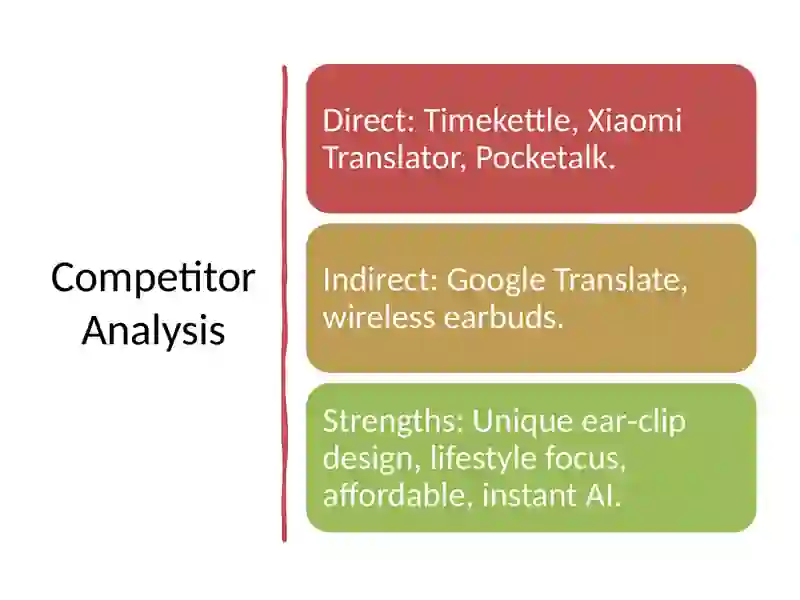 Competitor Analysis

Direct: Timekettle, Xiaomi Translator, Pocketalk.

Indirect: Google Translate, wireless earbuds.

Strengths: Unique ear-clip design, lifestyle focus, affordable, instant AI.